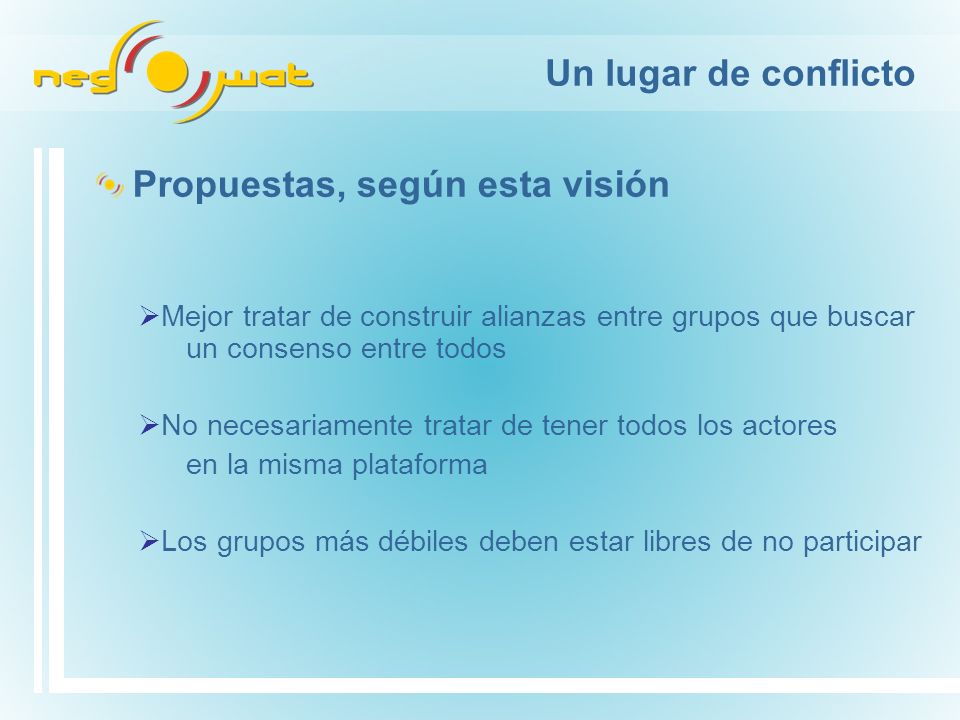 neg wat

Un lugar de conflicto

Propuestas, según esta visión

➢Mejor tratar de construir alianzas entre grupos que buscar un consenso entre todos

➢No necesariamente tratar de tener todos los actores en la misma plataforma

➢Los grupos más débiles deben estar libres de no participar